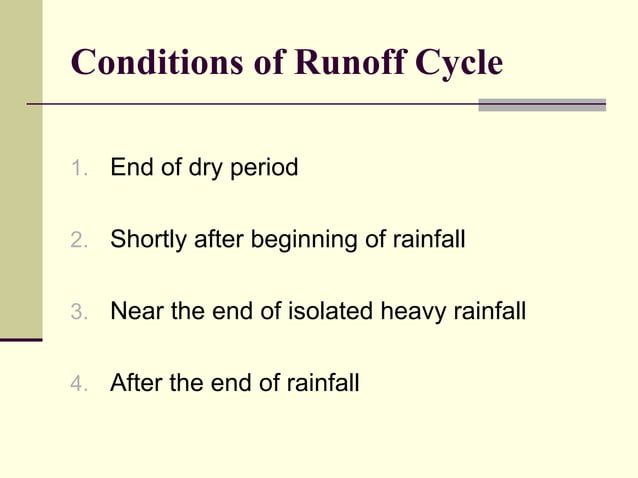 Conditions of Runoff Cycle

1. End of dry period

2. Shortly after beginning of rainfall

3. Near the end of isolated heavy rainfall

4. After the end of rainfall